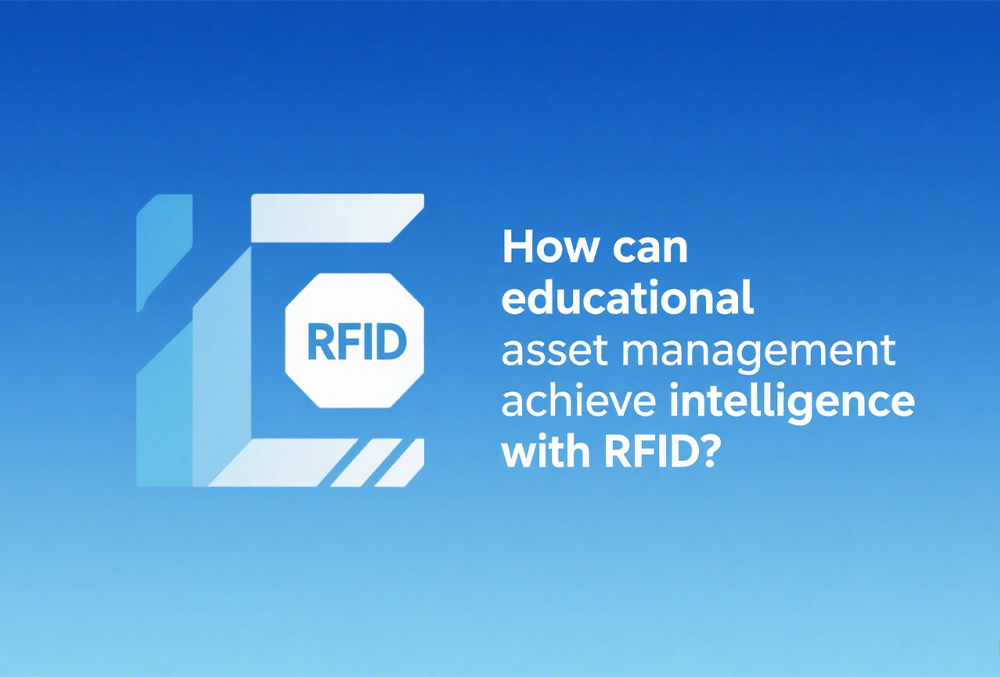 RFID

How can educational asset management achieve intelligence with RFID?